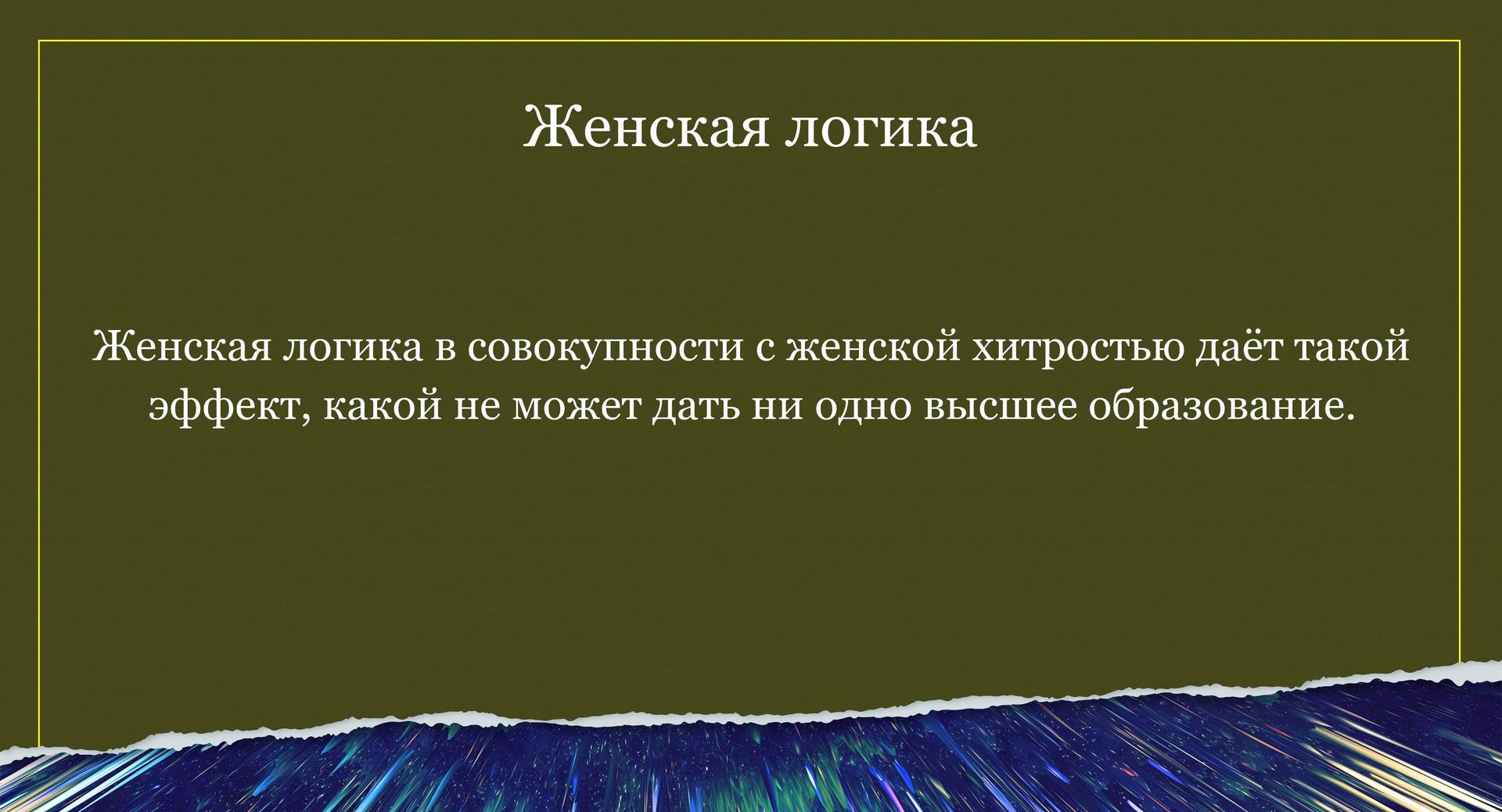 Женская логика

Женская логика в совокупности с женской хитростью даёт такой эффект, какой не может дать ни одно высшее образование.